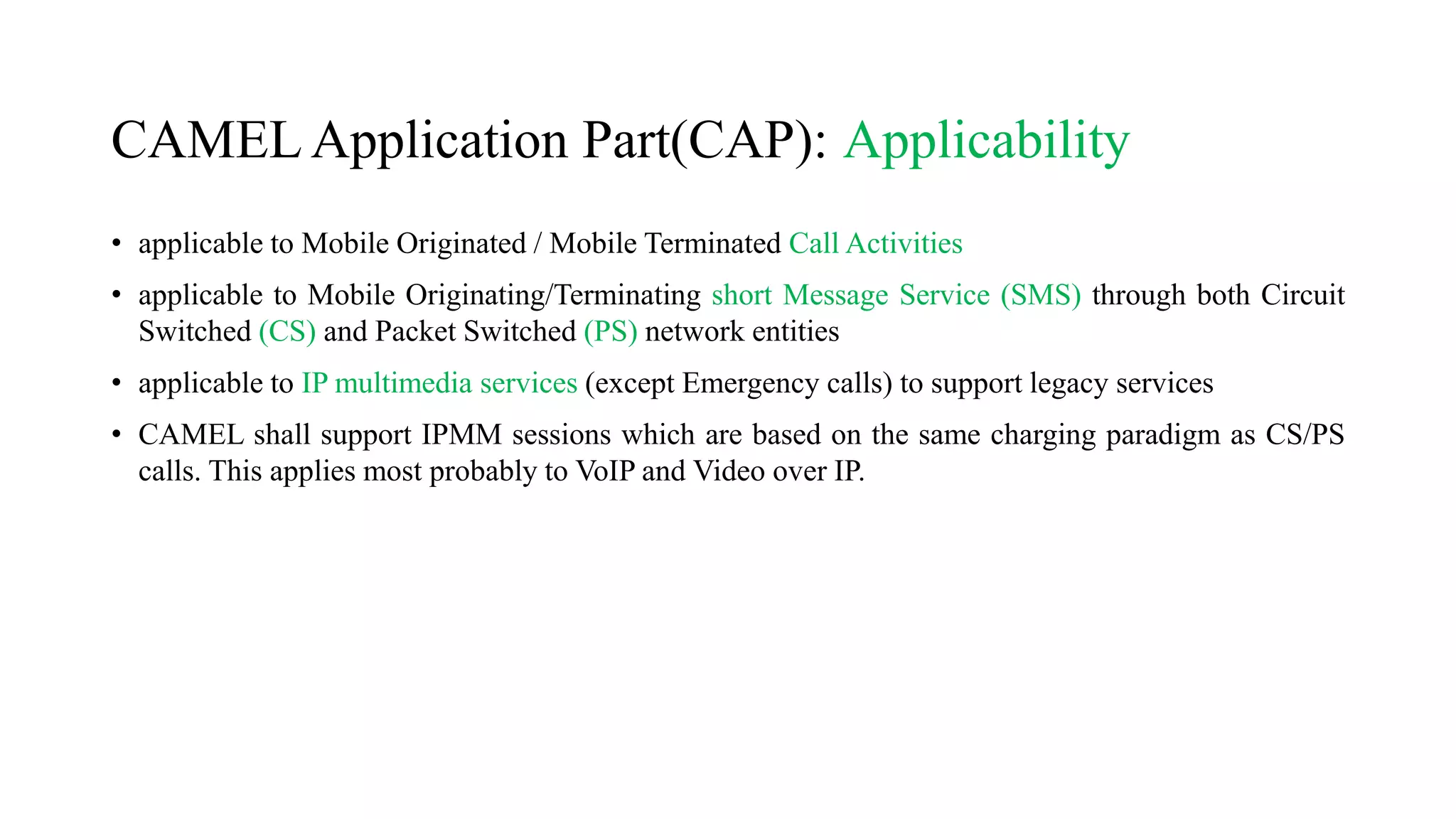 CAMEL Application Part(CAP): Applicability

• applicable to Mobile Originated / Mobile Terminated Call Activities

• applicable to Mobile Originating/Terminating short Message Service (SMS) through both Circuit Switched (CS) and Packet Switched (PS) network entities

• applicable to IP multimedia services (except Emergency calls) to support legacy services

• CAMEL shall support IPMM sessions which are based on the same charging paradigm as CS/PS calls. This applies most probably to VoIP and Video over IP.